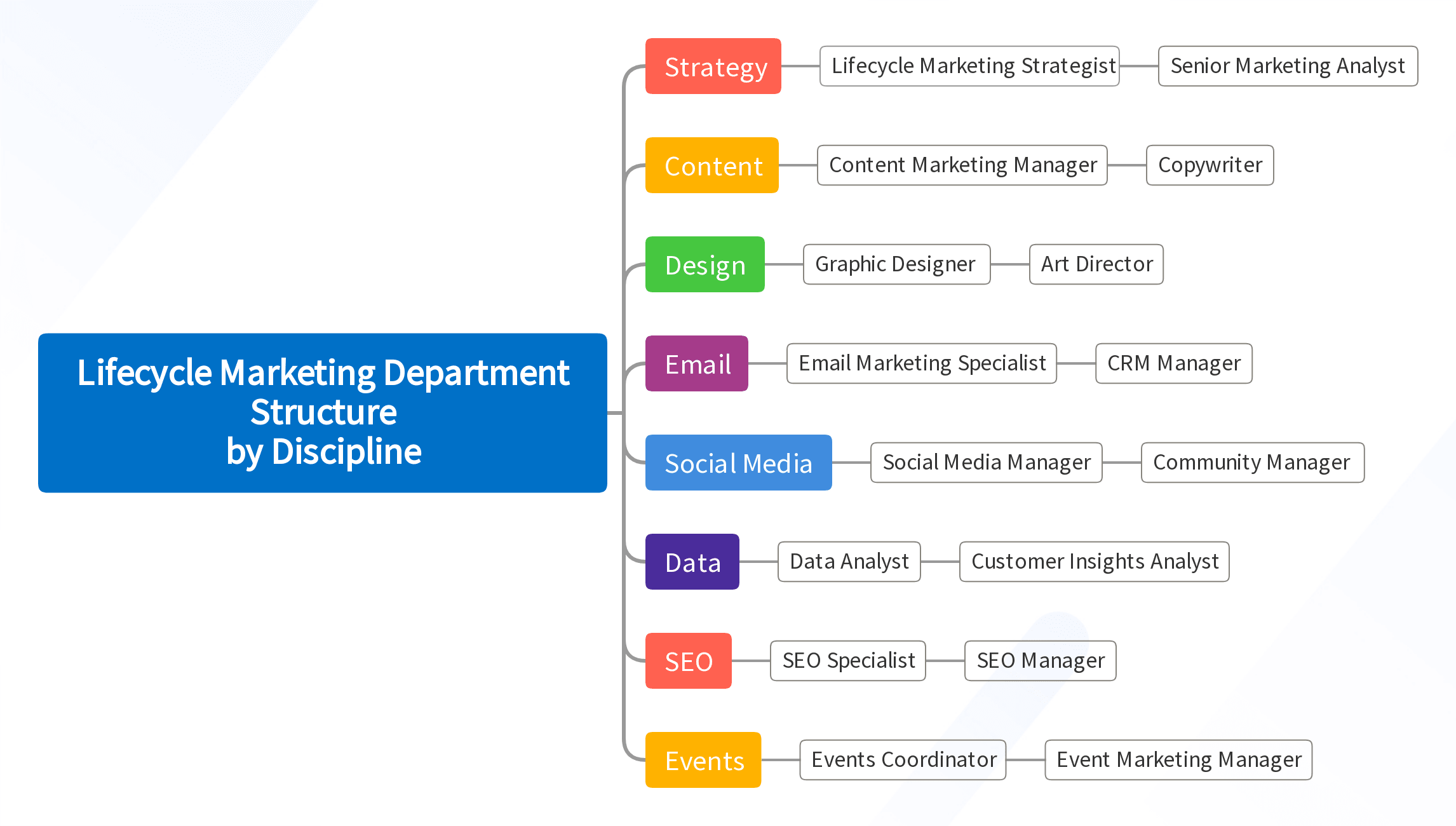 Lifecycle Marketing Department Structure
by Discipline

Strategy
Lifecycle Marketing Strategist
Senior Marketing Analyst

Content
Content Marketing Manager
Copywriter

Design
Graphic Designer
Art Director

Email
Email Marketing Specialist
CRM Manager

Social Media
Social Media Manager
Community Manager

Data
Data Analyst
Customer Insights Analyst

SEO
SEO Specialist
SEO Manager

Events
Events Coordinator
Event Marketing Manager